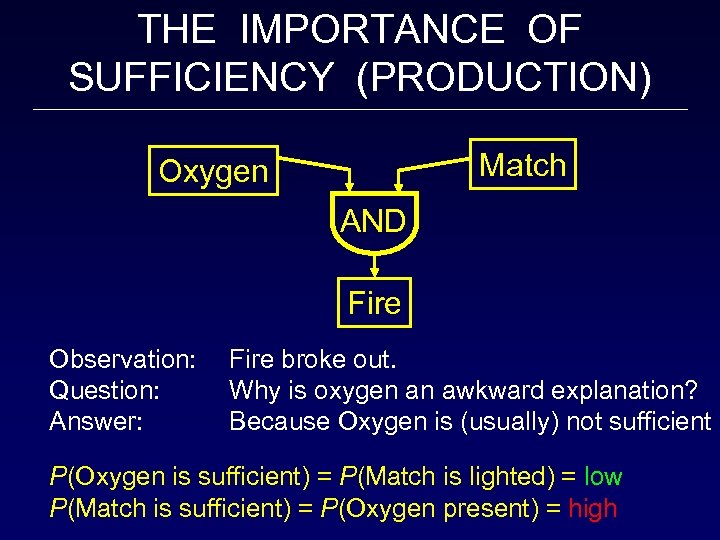 THE IMPORTANCE OF SUFFICIENCY (PRODUCTION)

Oxygen

Match

AND

Fire

Observation: Fire broke out.
Question: Why is oxygen an awkward explanation?
Answer: Because Oxygen is (usually) not sufficient

$P$(Oxygen is sufficient) = $P$(Match is lighted) = low
$P$(Match is sufficient) = $P$(Oxygen present) = high